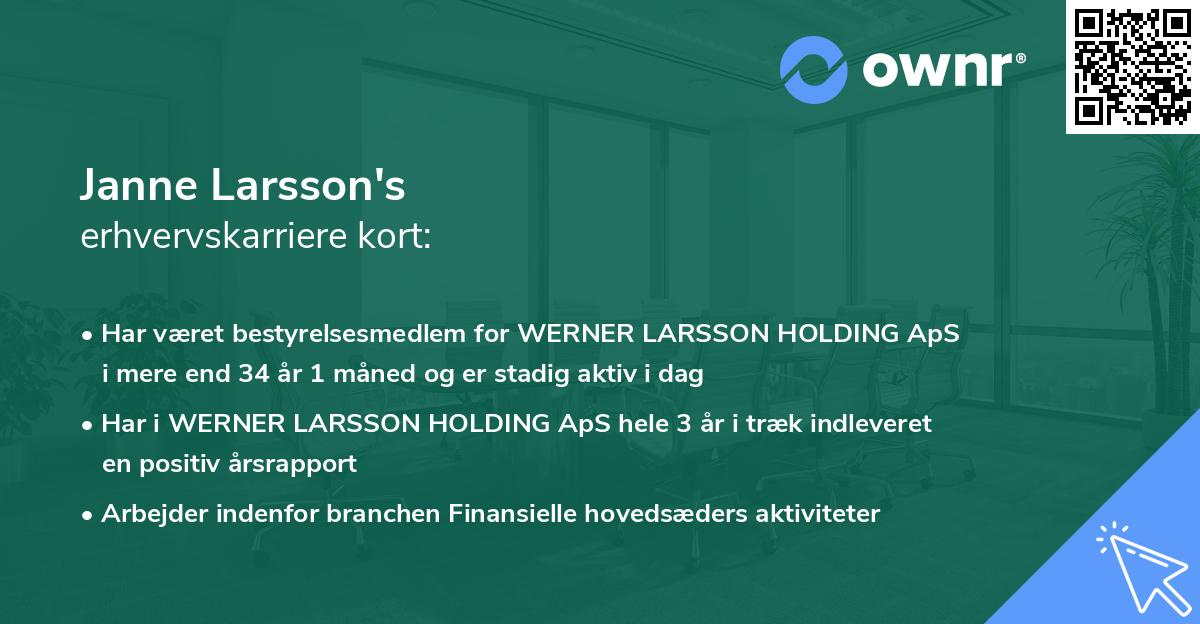 ownr®

Janne Larsson's
erhvervskarriere kort:

• Har været bestyrelsesmedlem for WERNER LARSSON HOLDING ApS i mere end 34 år 1 måned og er stadig aktiv i dag

• Har i WERNER LARSSON HOLDING ApS hele 3 år i træk indleveret en positiv årsrapport

• Arbejder indenfor branchen Finansielle hovedsæders aktiviteter